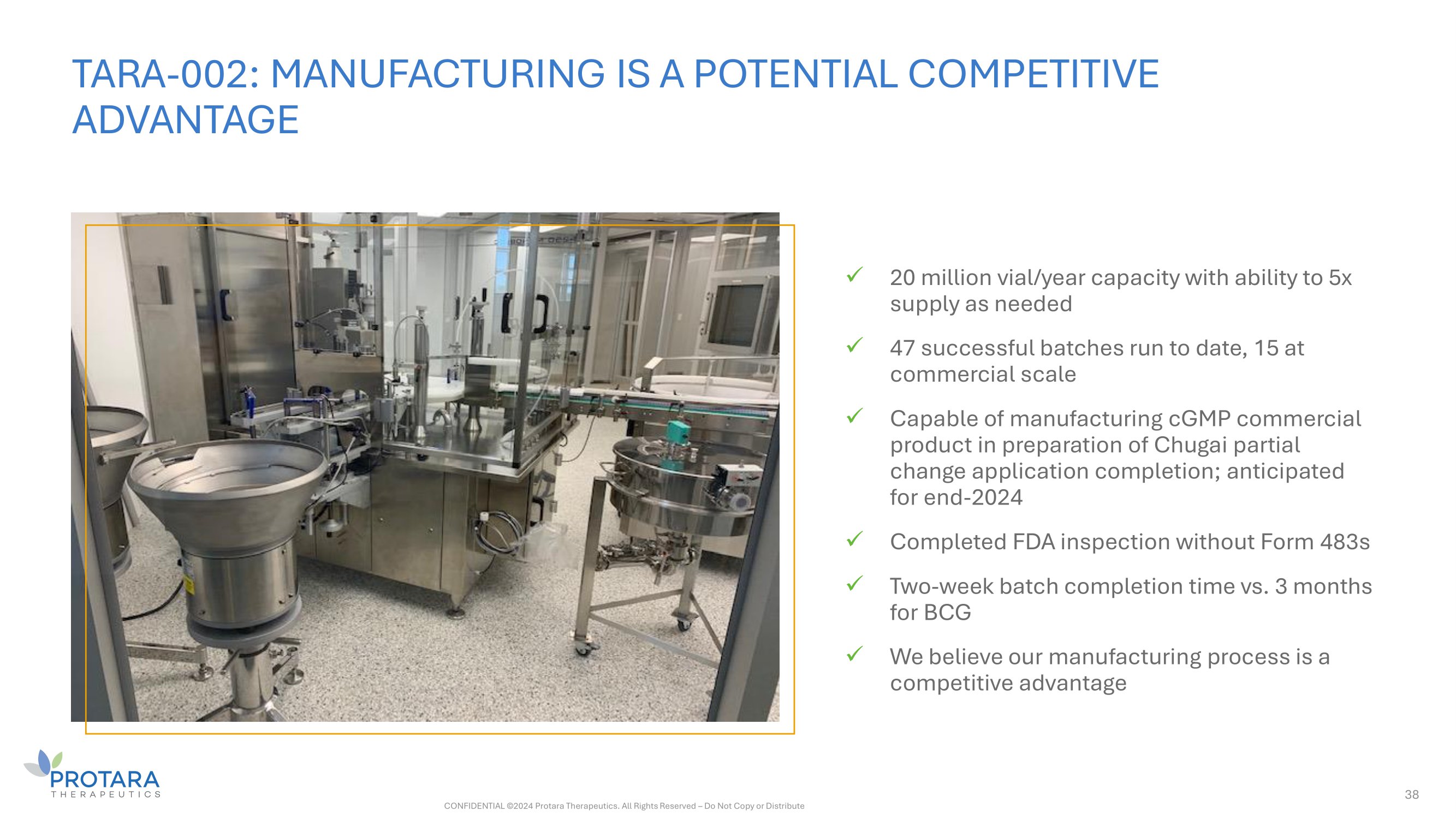 TARA-002: MANUFACTURING IS A POTENTIAL COMPETITIVE ADVANTAGE

✓ 20 million vial/year capacity with ability to 5x supply as needed

✓ 47 successful batches run to date, 15 at commercial scale

✓ Capable of manufacturing cGMP commercial product in preparation of Chugai partial change application completion; anticipated for end-2024

✓ Completed FDA inspection without Form 483s

✓ Two-week batch completion time vs. 3 months for BCG

✓ We believe our manufacturing process is a competitive advantage

PROTARA
THERAPEUTICS

CONFIDENTIAL ©2024 Protara Therapeutics. All Rights Reserved – Do Not Copy or Distribute

38